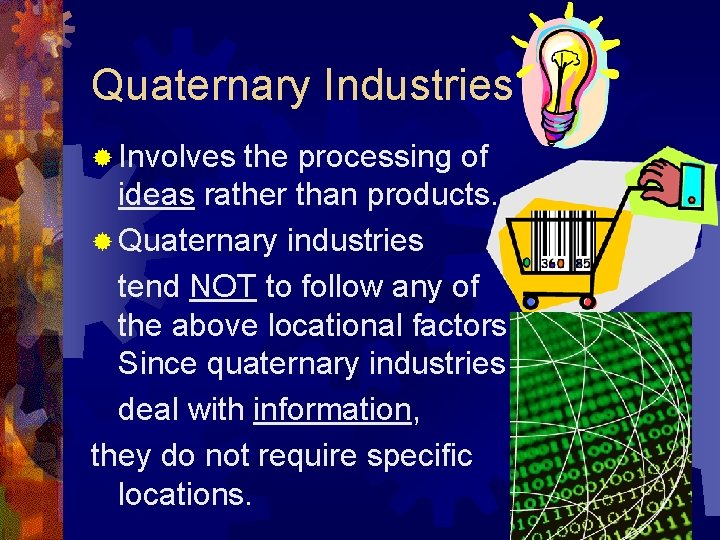 Quaternary Industries

Involves the processing of ideas rather than products.

Quaternary industries tend NOT to follow any of the above locational factors Since quaternary industries deal with information, they do not require specific locations.

360 85